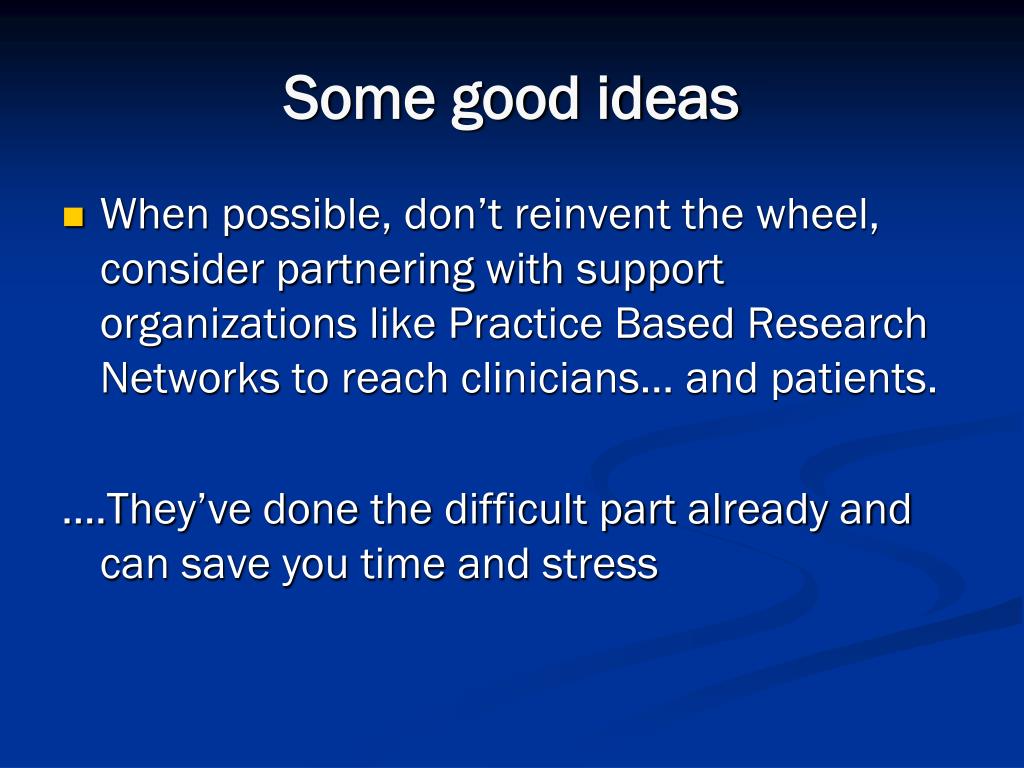 Some good ideas

When possible, don’t reinvent the wheel, consider partnering with support organizations like Practice Based Research Networks to reach clinicians… and patients.

….They’ve done the difficult part already and can save you time and stress